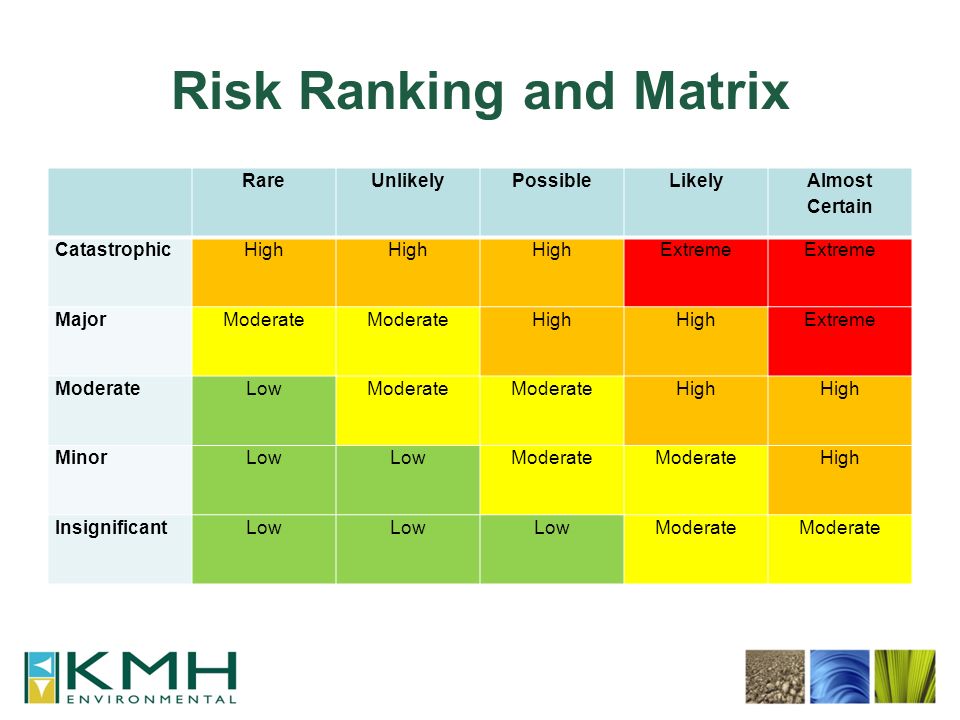 Risk Ranking and Matrix

| | Rare | Unlikely | Possible | Likely | Almost Certain |
|---|---|---|---|---|---|
| Catastrophic | High | High | High | Extreme | Extreme |
| Major | Moderate | Moderate | High | High | Extreme |
| Moderate | Low | Moderate | Moderate | High | High |
| Minor | Low | Low | Moderate | Moderate | High |
| Insignificant | Low | Low | Low | Moderate | Moderate |

KMH
ENVIRONMENTAL